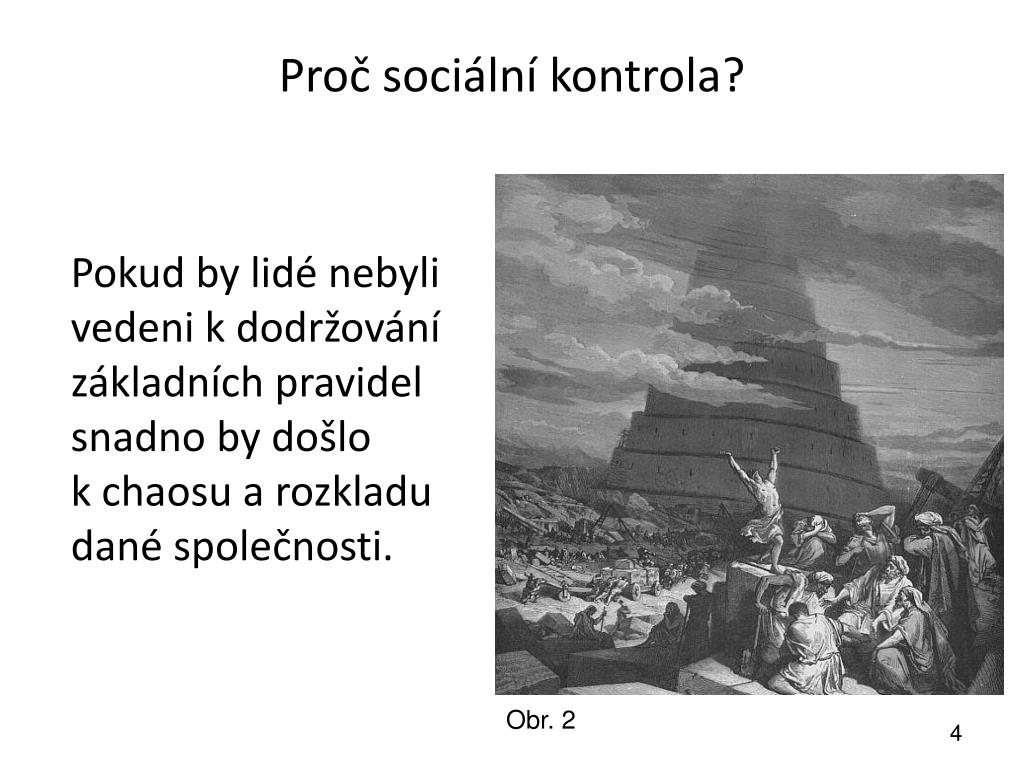 Proč sociální kontrola?

Pokud by lidé nebyli vedeni k dodržování základních pravidel snadno by došlo k chaosu a rozkladu dané společnosti.

Obr. 2

4